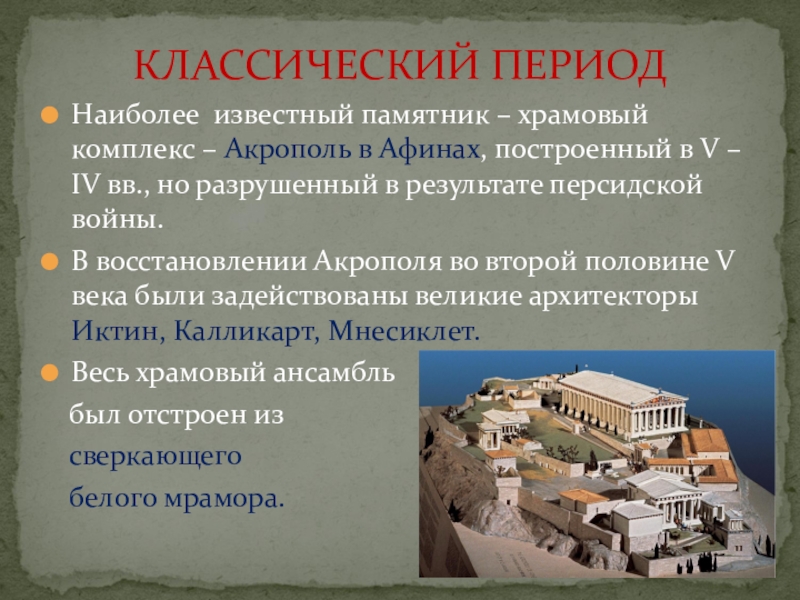 КЛАССИЧЕСКИЙ ПЕРИОД

Наиболее известный памятник – храмовый комплекс – Акрополь в Афинах, построенный в V – IV вв., но разрушенный в результате персидской войны.

В восстановлении Акрополя во второй половине V века были задействованы великие архитекторы Иктин, Калликарт, Мнесиклет.

Весь храмовый ансамбль был отстроен из сверкающего белого мрамора.